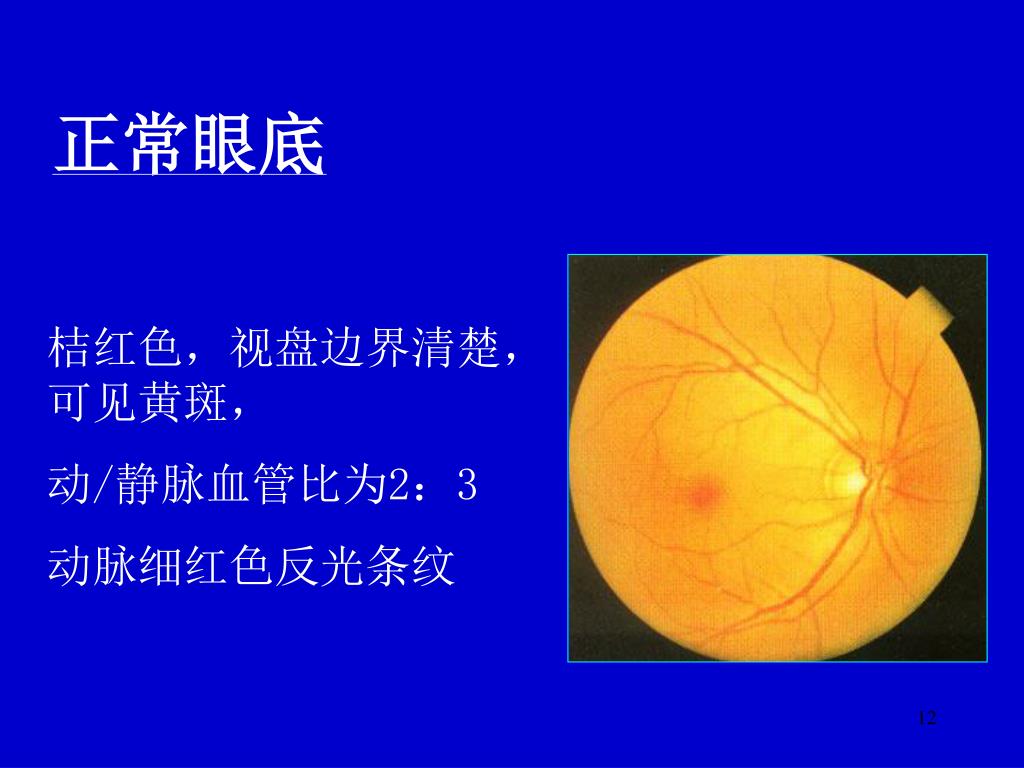 正常眼底

桔红色，视盘边界清楚，可见黄斑，

动/静脉血管比为2：3

动脉细红色反光条纹

12